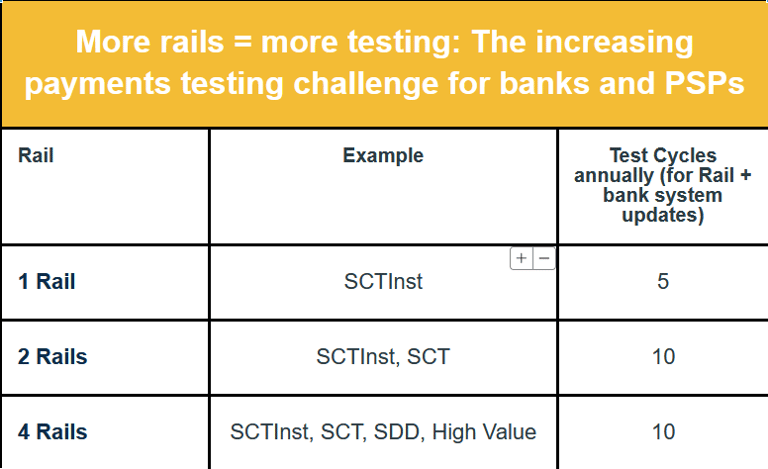 More rails = more testing: The increasing payments testing challenge for banks and PSPs

| Rail | Example | Test Cycles annually (for Rail + bank system updates) |
|---|---|---|
| 1 Rail | SCTInst | 5 |
| 2 Rails | SCTInst, SCT | 10 |
| 4 Rails | SCTInst, SCT, SDD, High Value | 10 |

+ −